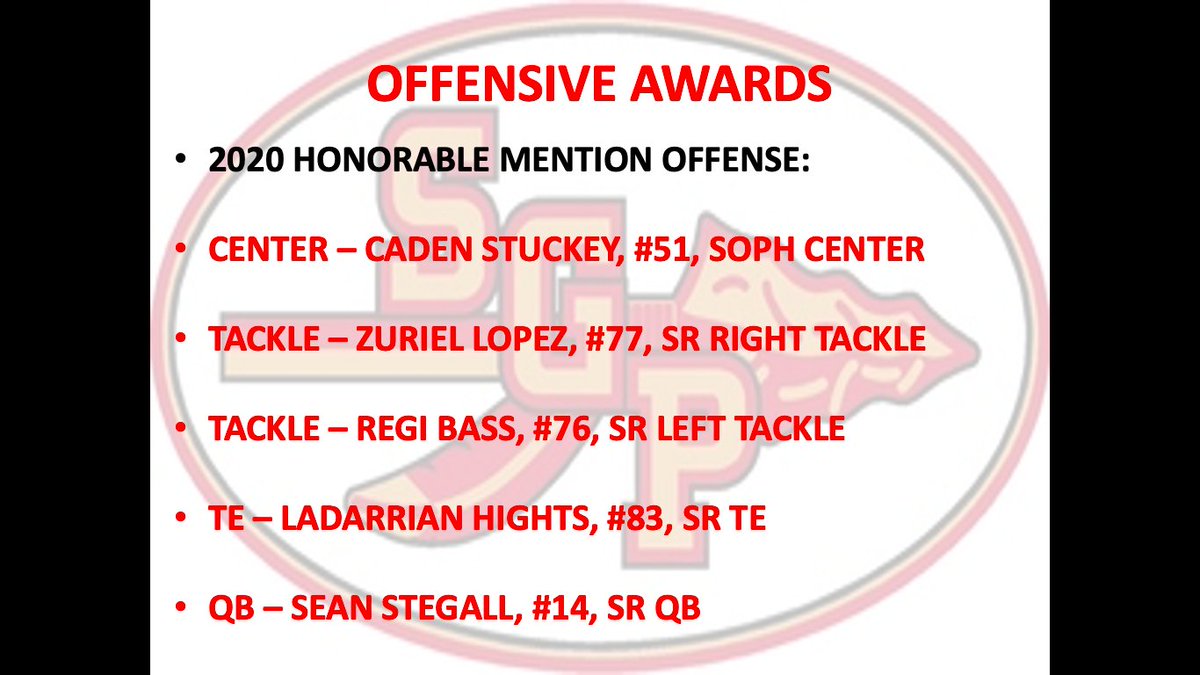 OFFENSIVE AWARDS

• 2020 HONORABLE MENTION OFFENSE:

• CENTER – CADEN STUCKEY, #51, SOPH CENTER

• TACKLE – ZURIEL LOPEZ, #77, SR RIGHT TACKLE

• TACKLE – REGI BASS, #76, SR LEFT TACKLE

• TE – LADARRIAN HIGHTS, #83, SR TE

• QB – SEAN STEGALL, #14, SR QB

SGP